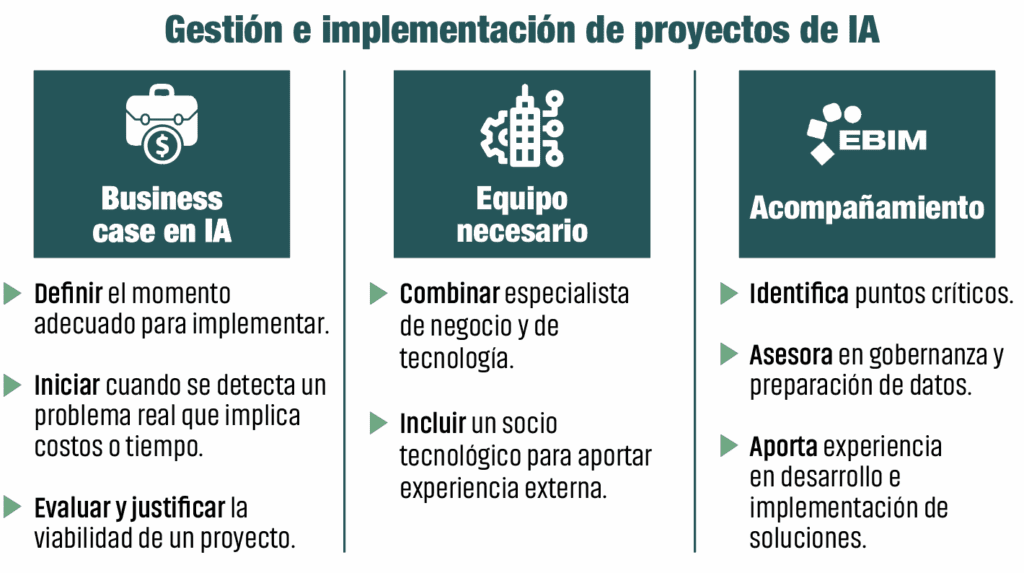 Gestión e implementación de proyectos de IA

Business case en IA

Definir el momento adecuado para implementar.

Iniciar cuando se detecta un problema real que implica costos o tiempo.

Evaluar y justificar la viabilidad de un proyecto.

Equipo necesario

Combinar especialista de negocio y de tecnología.

Incluir un socio tecnológico para aportar experiencia externa.

EBIM

Acompañamiento

Identifica puntos críticos.

Asesora en gobernanza y preparación de datos.

Aporta experiencia en desarrollo e implementación de soluciones.